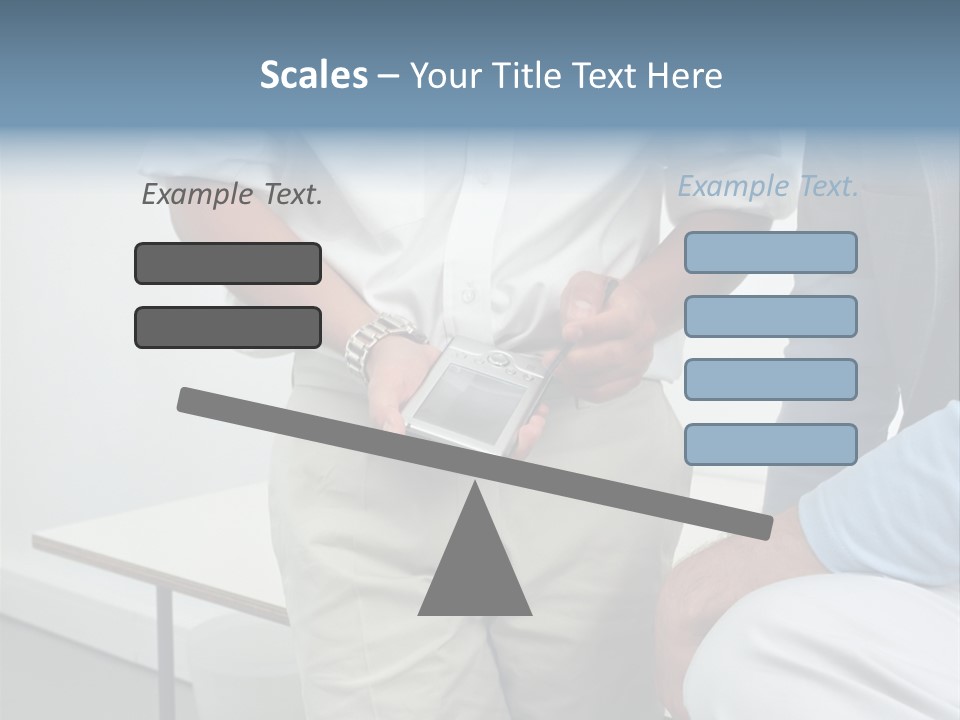 Scales – Your Title Text Here

Example Text.

Example Text.